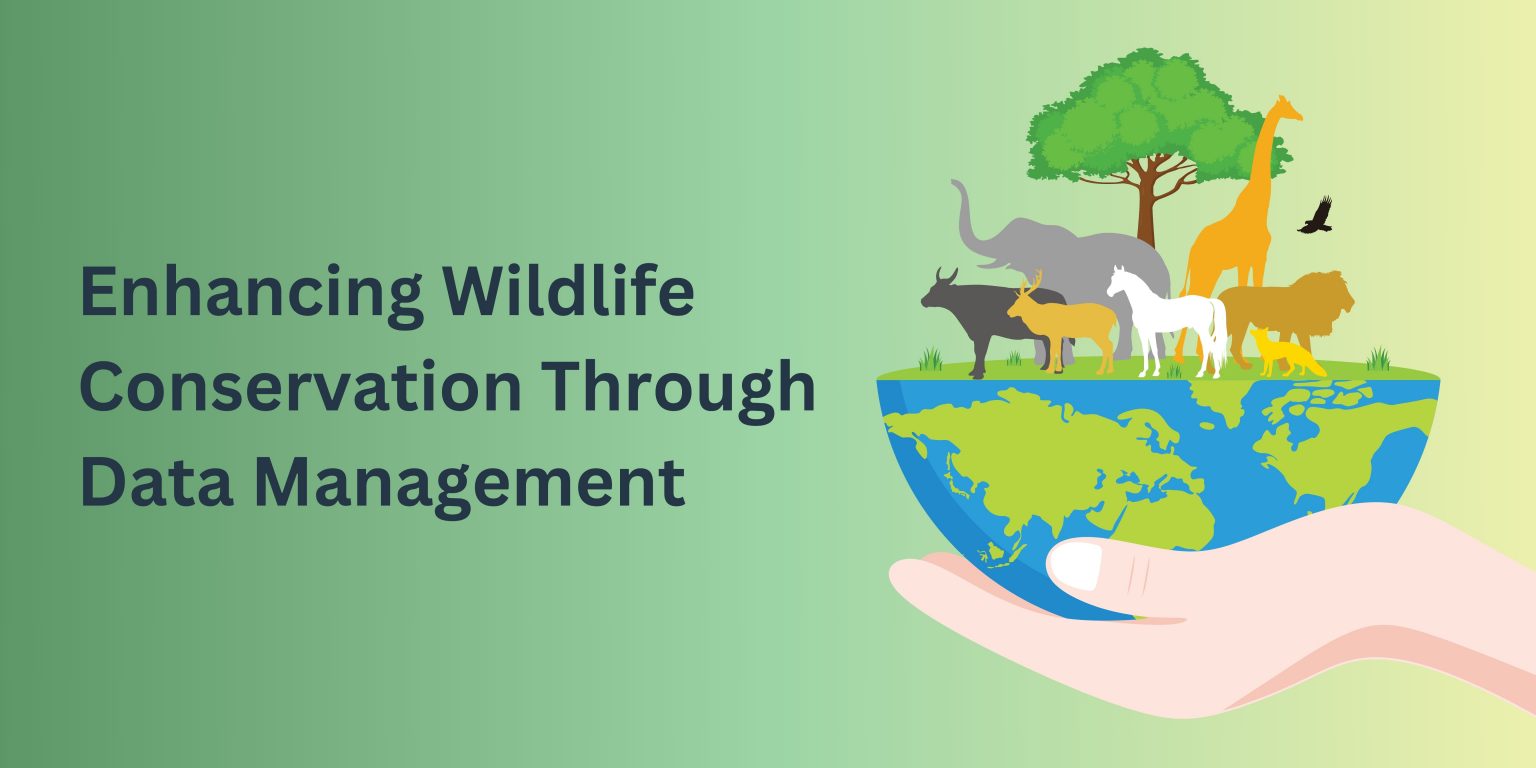 Enhancing Wildlife Conservation Through Data Management